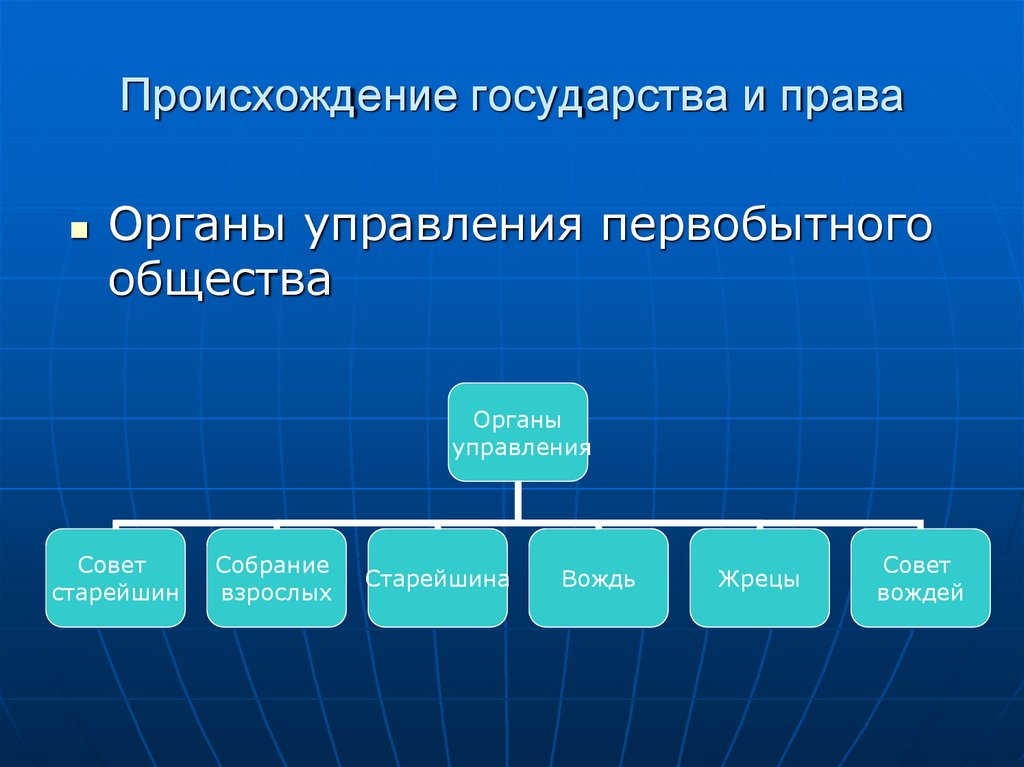 Происхождение государства и права

▪ Органы управления первобытного общества

Органы управления

Совет старейшин

Собрание взрослых

Старейшина

Вождь

Жрецы

Совет вождей